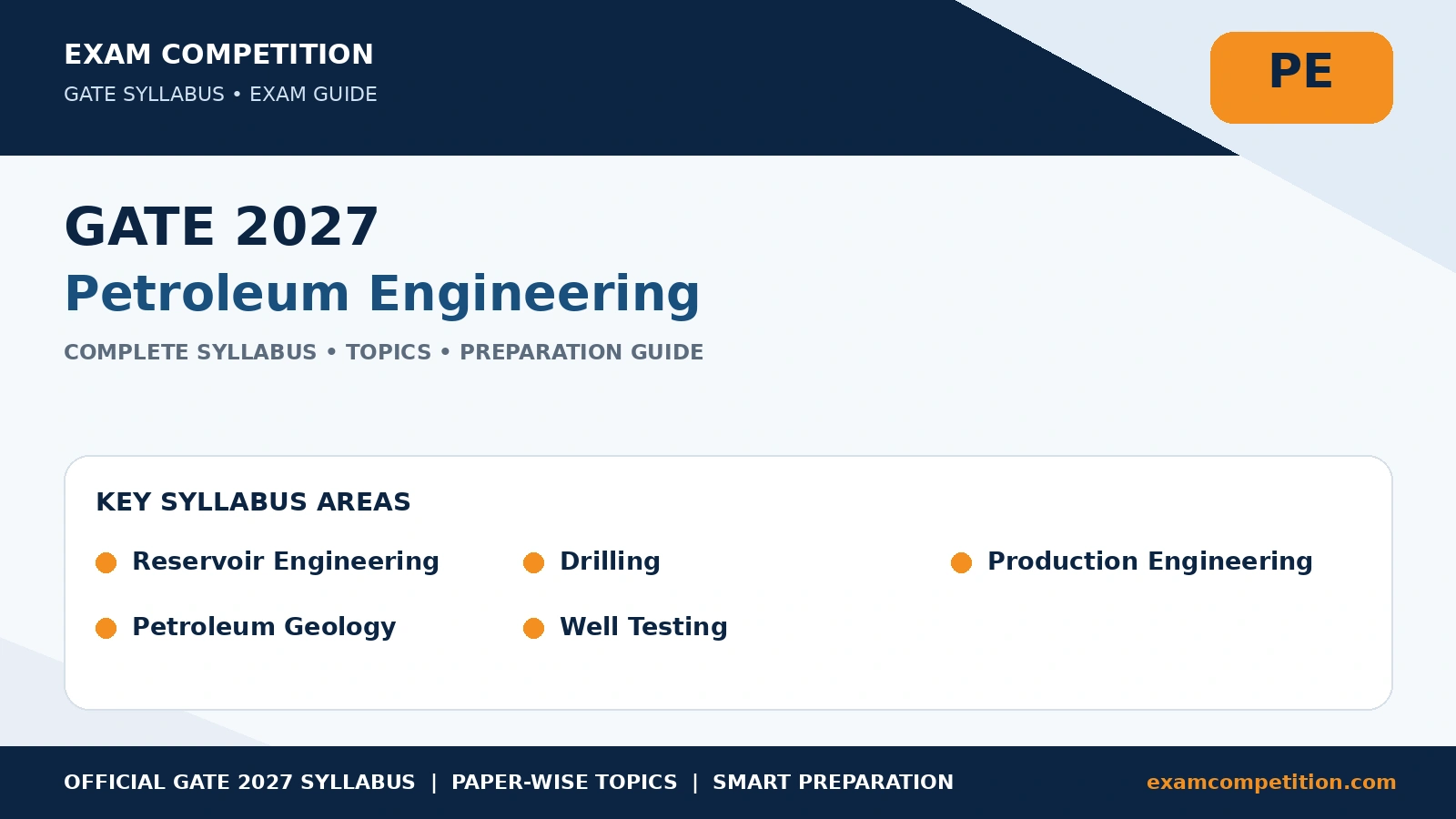 EXAM COMPETITION
GATE SYLLABUS • EXAM GUIDE

PE

GATE 2027
Petroleum Engineering
COMPLETE SYLLABUS • TOPICS • PREPARATION GUIDE

KEY SYLLABUS AREAS
Reservoir Engineering
Drilling
Production Engineering
Petroleum Geology
Well Testing

OFFICIAL GATE 2027 SYLLABUS | PAPER-WISE TOPICS | SMART PREPARATION
examcompetition.com